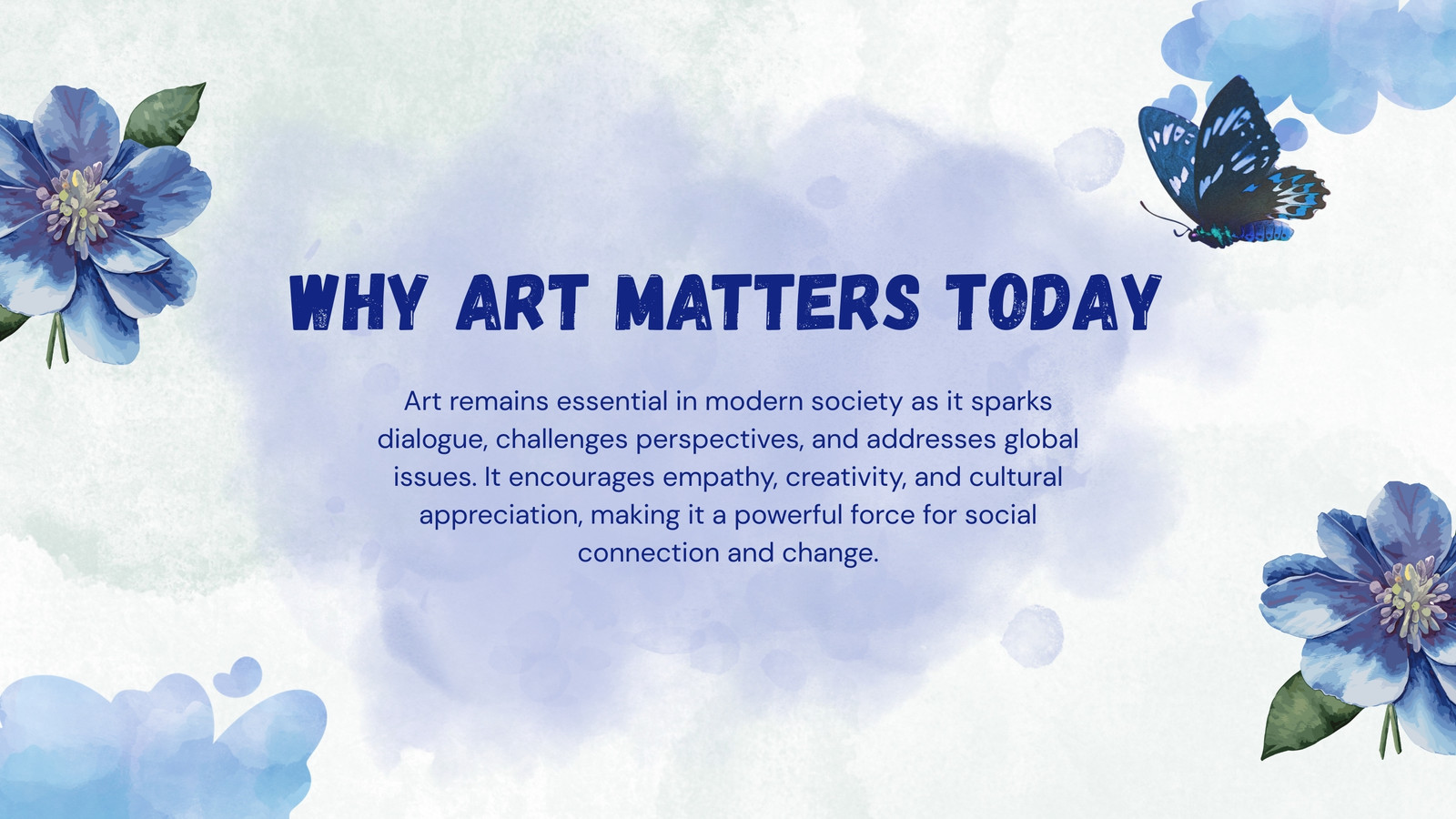 WHY ART MATTERS TODAY

Art remains essential in modern society as it sparks dialogue, challenges perspectives, and addresses global issues. It encourages empathy, creativity, and cultural appreciation, making it a powerful force for social connection and change.